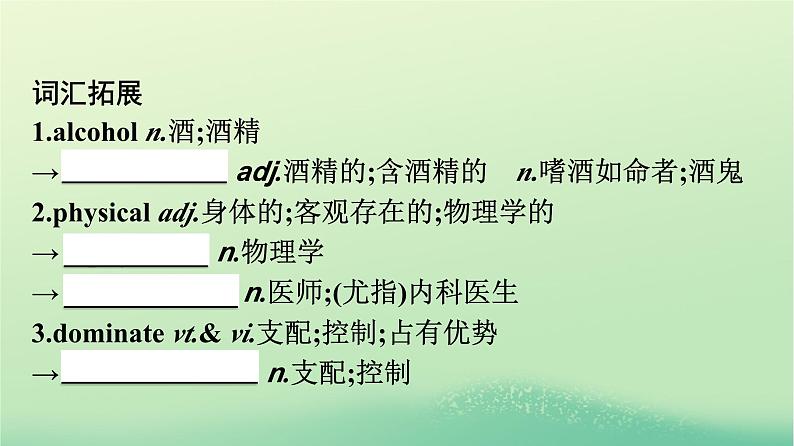 词汇拓展
1.alcohol n.酒;酒精
→____________ adj.酒精的;含酒精的 n.嗜酒如命者;酒鬼
2.physical adj.身体的;客观存在的;物理学的
→__________ n.物理学
→____________ n.医师;(尤指)内科医生
3.dominate vt.& vi.支配;控制;占有优势
→______________ n.支配;控制